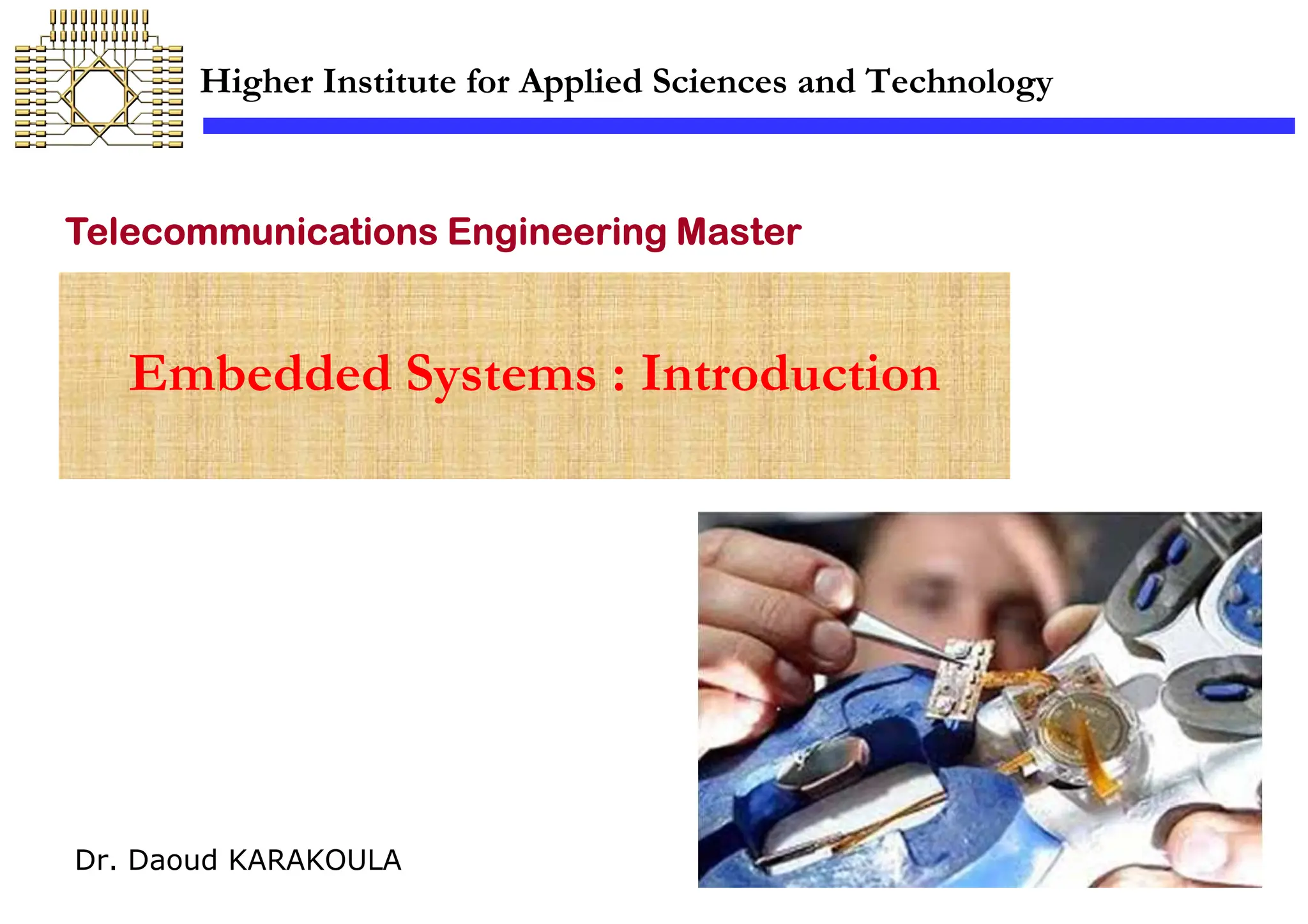 Higher Institute for Applied Sciences and Technology

Telecommunications Engineering Master

Embedded Systems : Introduction

Dr. Daoud KARAKOULA